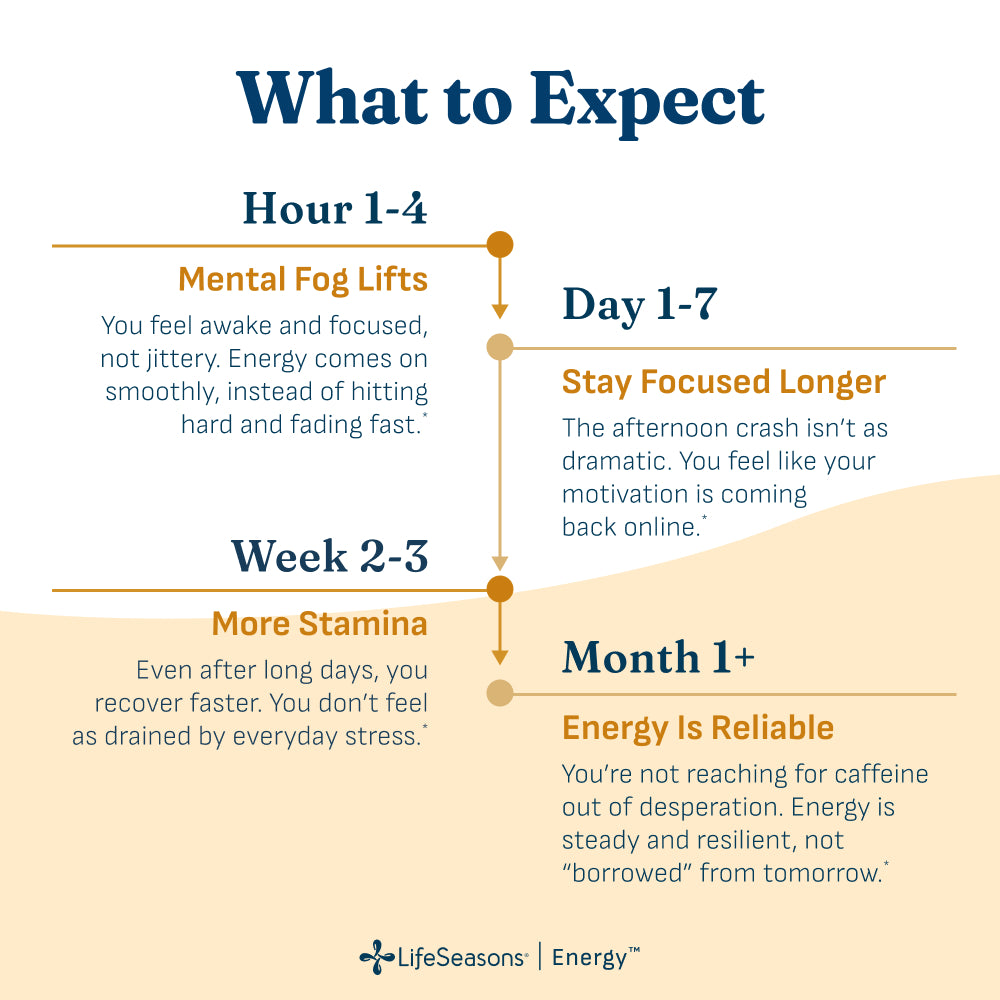 What to Expect

Hour 1-4

Mental Fog Lifts

You feel awake and focused, not jittery. Energy comes on smoothly, instead of hitting hard and fading fast.*

Day 1-7

Stay Focused Longer

The afternoon crash isn't as dramatic. You feel like your motivation is coming back online.*

Week 2-3

More Stamina

Even after long days, you recover faster. You don't feel as drained by everyday stress.*

Month 1+

Energy Is Reliable

You're not reaching for caffeine out of desperation. Energy is steady and resilient, not "borrowed" from tomorrow.*

LifeSeasons® | Energy™